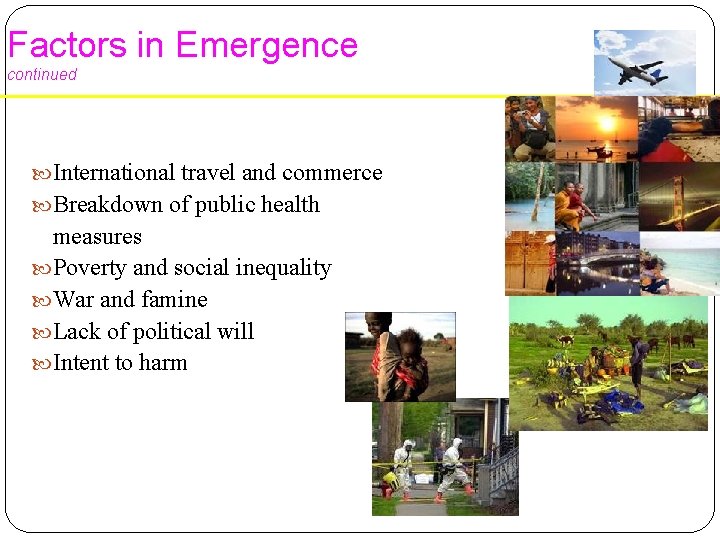 Factors in Emergence
continued

International travel and commerce
Breakdown of public health measures
Poverty and social inequality
War and famine
Lack of political will
Intent to harm